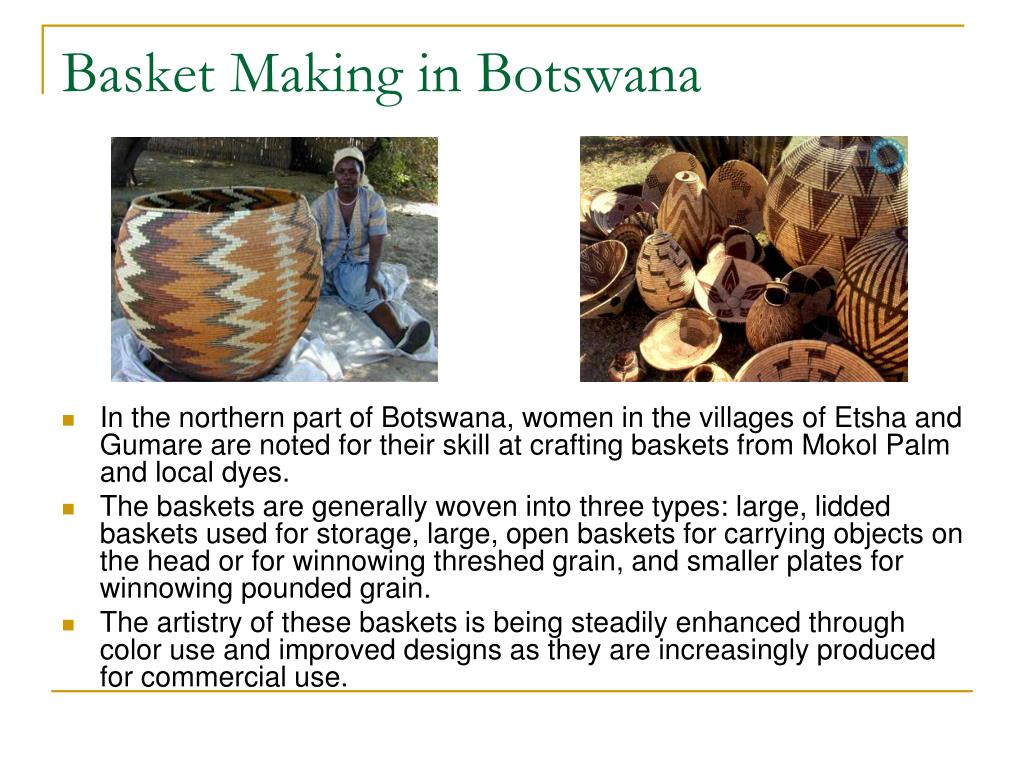 Basket Making in Botswana

- In the northern part of Botswana, women in the villages of Etsha and Gumare are noted for their skill at crafting baskets from Mokol Palm and local dyes.
- The baskets are generally woven into three types: large, lidded baskets used for storage, large, open baskets for carrying objects on the head or for winnowing threshed grain, and smaller plates for winnowing pounded grain.
- The artistry of these baskets is being steadily enhanced through color use and improved designs as they are increasingly produced for commercial use.